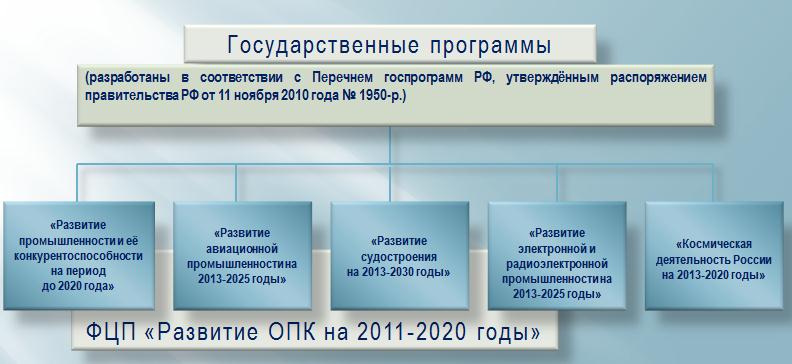 Государственные программы

(разработаны в соответствии с Перечнем госпрограмм РФ, утверждённым распоряжением правительства РФ от 11 ноября 2010 года № 1950-р.)

«Развитие промышленности и её конкурентоспособности на период до 2020 года»

«Развитие авиационной промышленности на 2013-2025 годы»

«Развитие судостроения на 2013-2030 годы»

«Развитие электронной и радиоэлектронной промышленности на 2013-2025 годы»

«Космическая деятельность России на 2013-2020 годы»

ФЦП «Развитие ОПК на 2011-2020 годы»